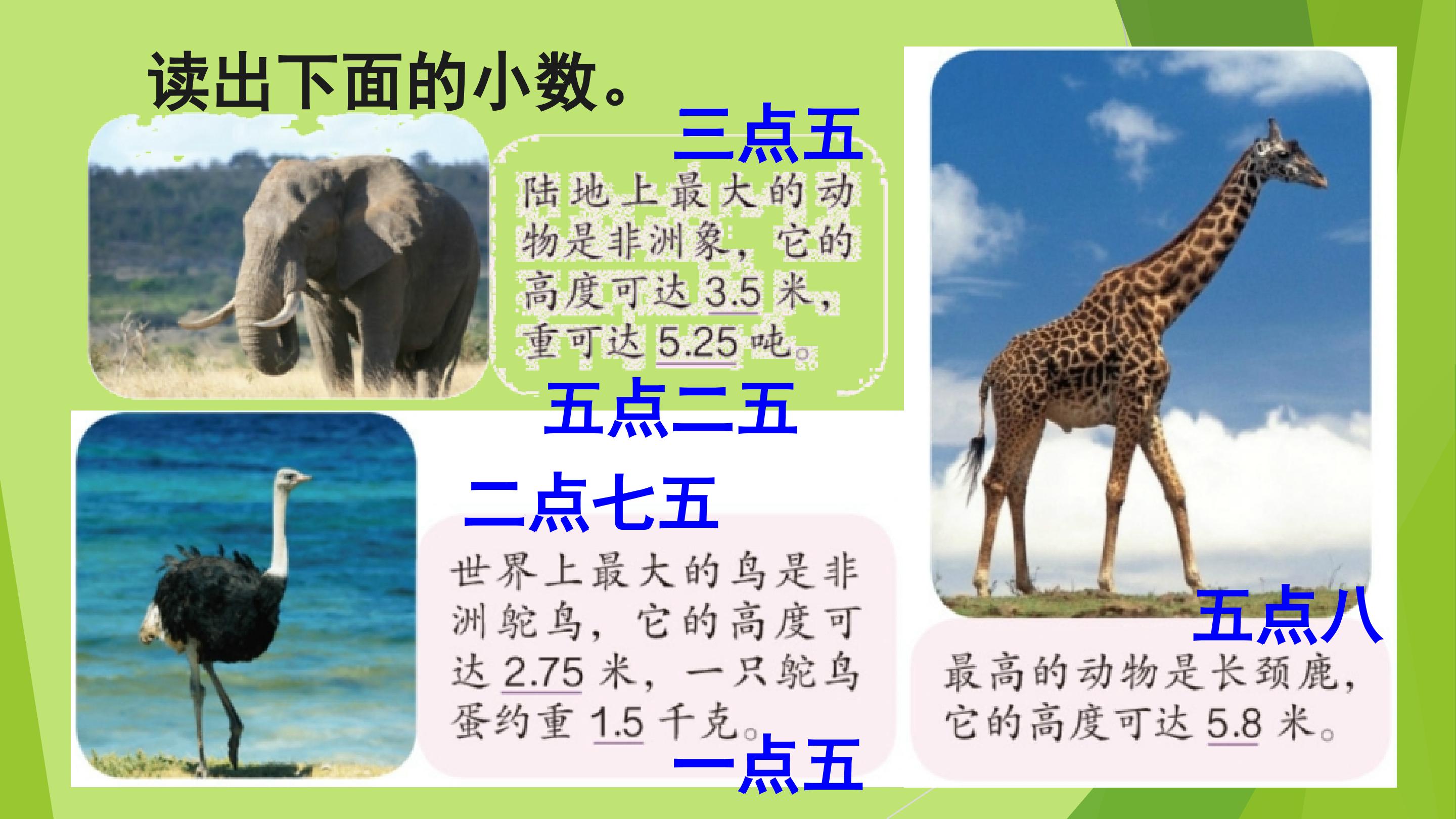 读出下面的小数。

三点五

陆地上最大的动物是非洲象，它的高度可达 3.5 米，重可达 5.25 吨。

五点二五

二点七五

世界上最大的鸟是非洲鸵鸟，它的高度可达 2.75 米，一只鸵鸟蛋约重 1.5 千克。

一点五

五点八

最高的动物是长颈鹿，它的高度可达 5.8 米。